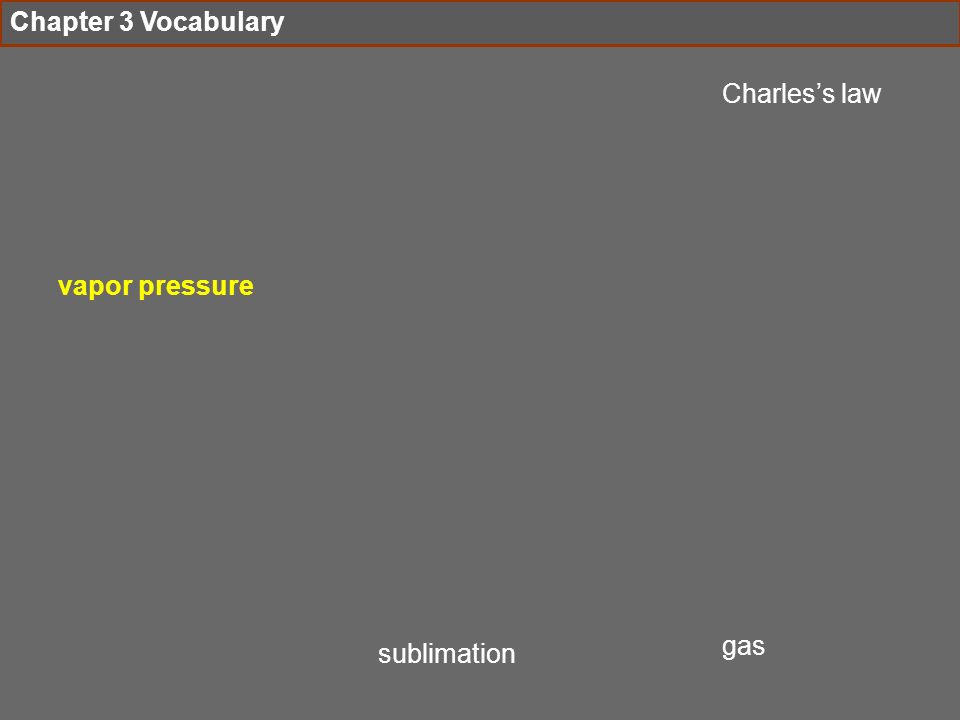 Chapter 3 Vocabulary

Charles’s law

vapor pressure

sublimation

gas